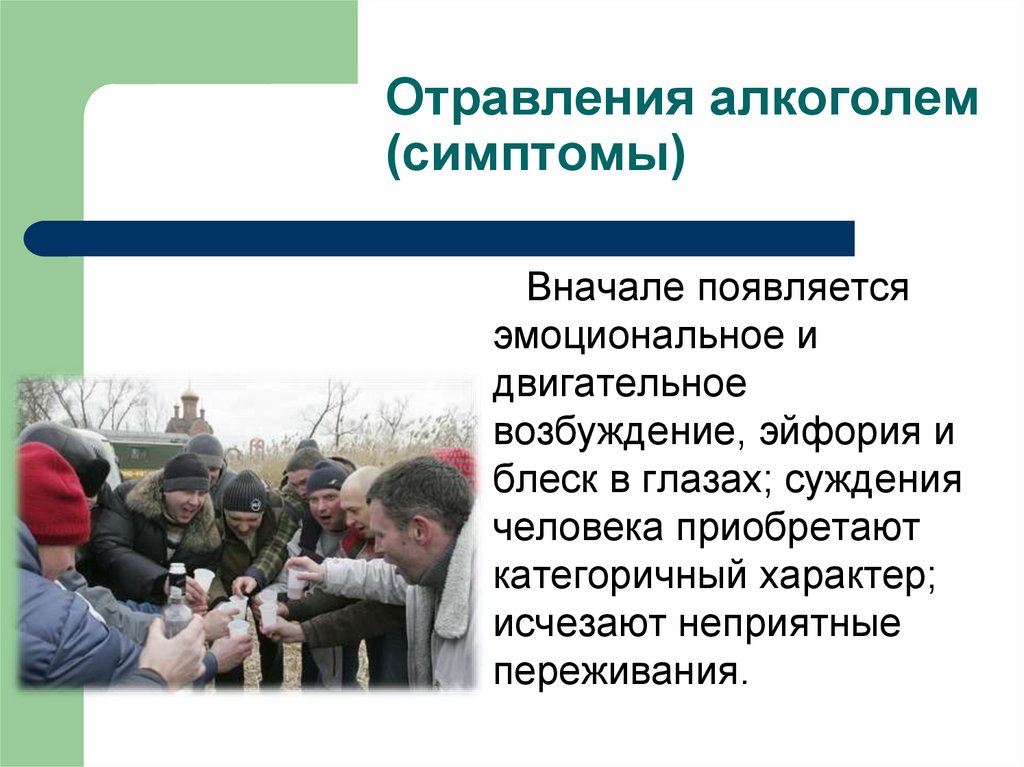 Отравления алкоголем (симптомы)

Вначале появляется эмоциональное и двигательное возбуждение, эйфория и блеск в глазах; суждения человека приобретают категоричный характер; исчезают неприятные переживания.